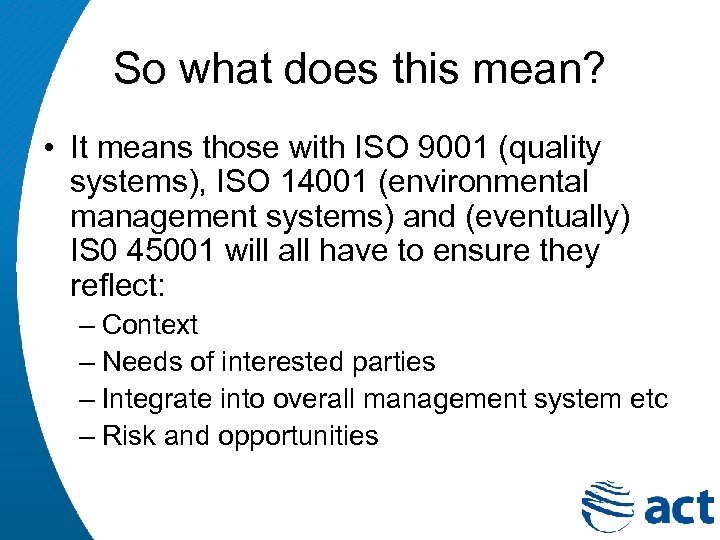 So what does this mean?

• It means those with ISO 9001 (quality systems), ISO 14001 (environmental management systems) and (eventually) IS0 45001 will all have to ensure they reflect:
– Context
– Needs of interested parties
– Integrate into overall management system etc
– Risk and opportunities

act